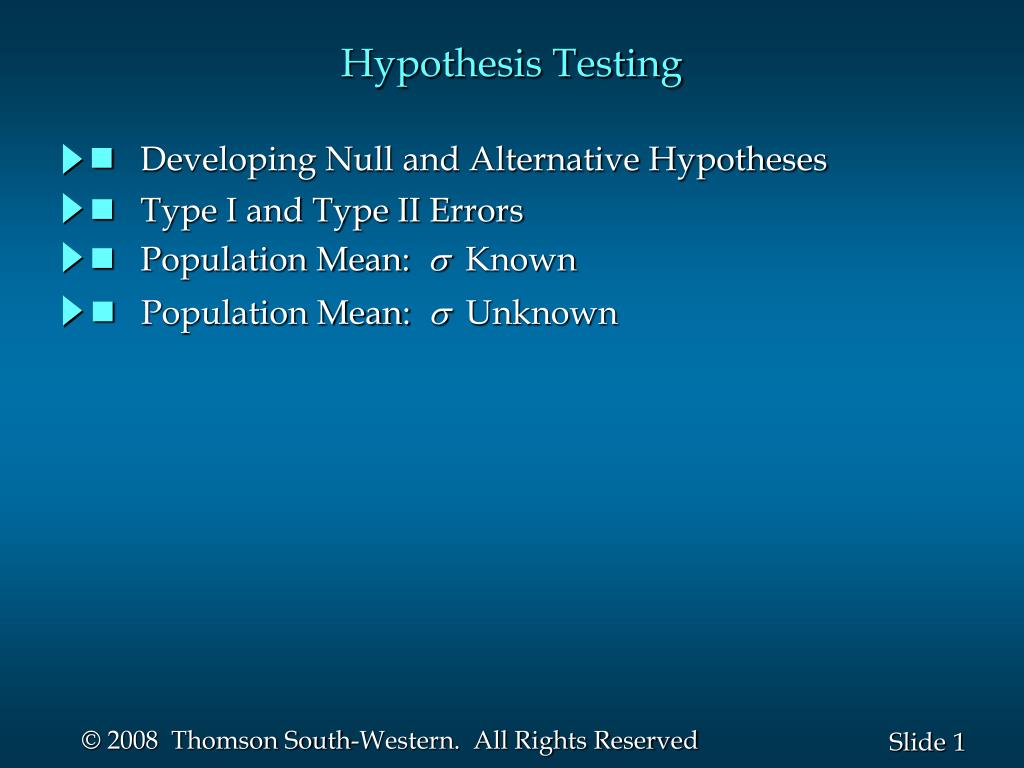 Hypothesis Testing

Developing Null and Alternative Hypotheses

Type I and Type II Errors

Population Mean: $\sigma$ Known

Population Mean: $\sigma$ Unknown

© 2008 Thomson South-Western. All Rights Reserved

Slide 1